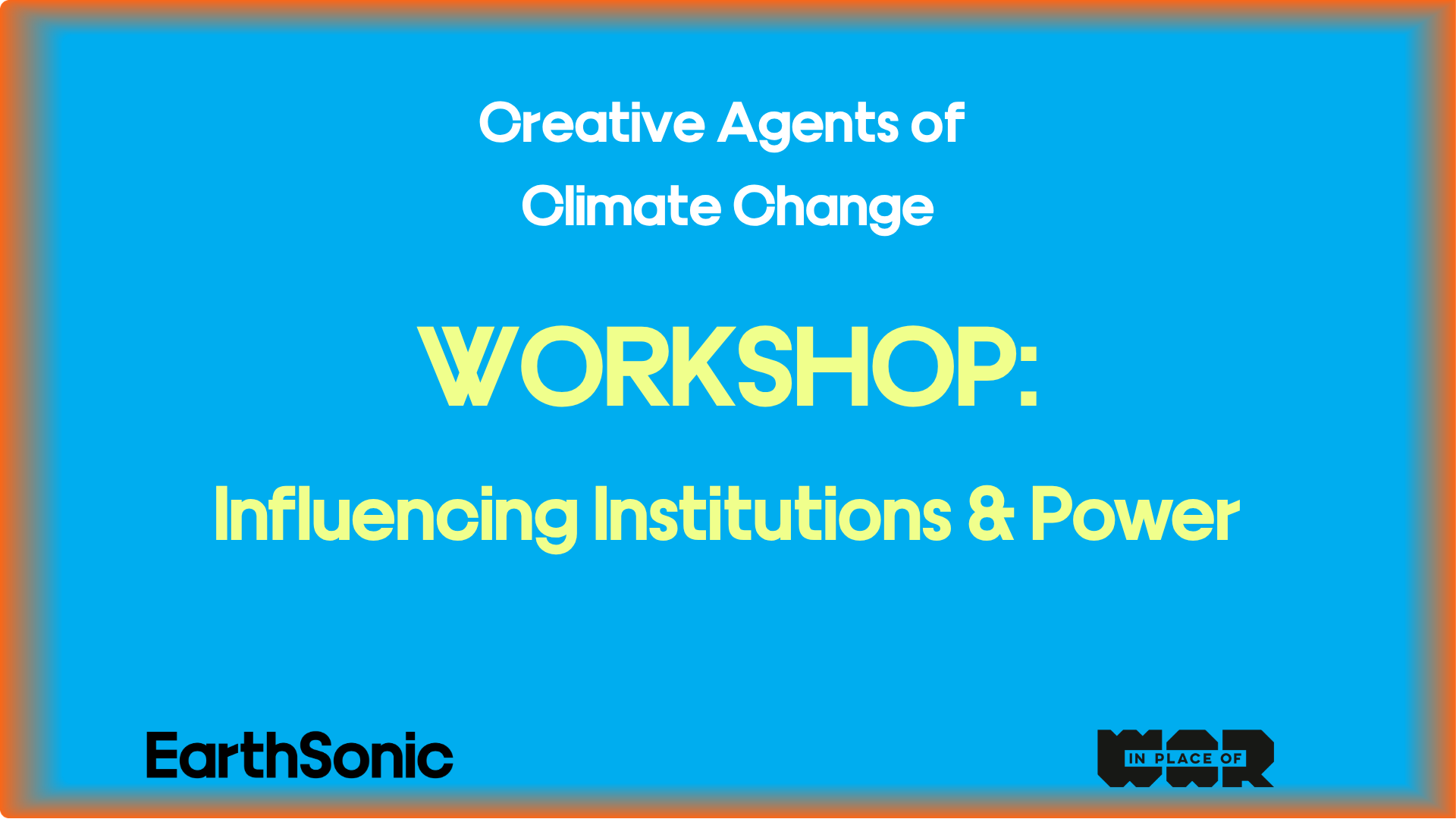 Creative Agents of Climate Change

WORKSHOP:

Influencing Institutions & Power

EarthSonic

IN PLACE OF WAR